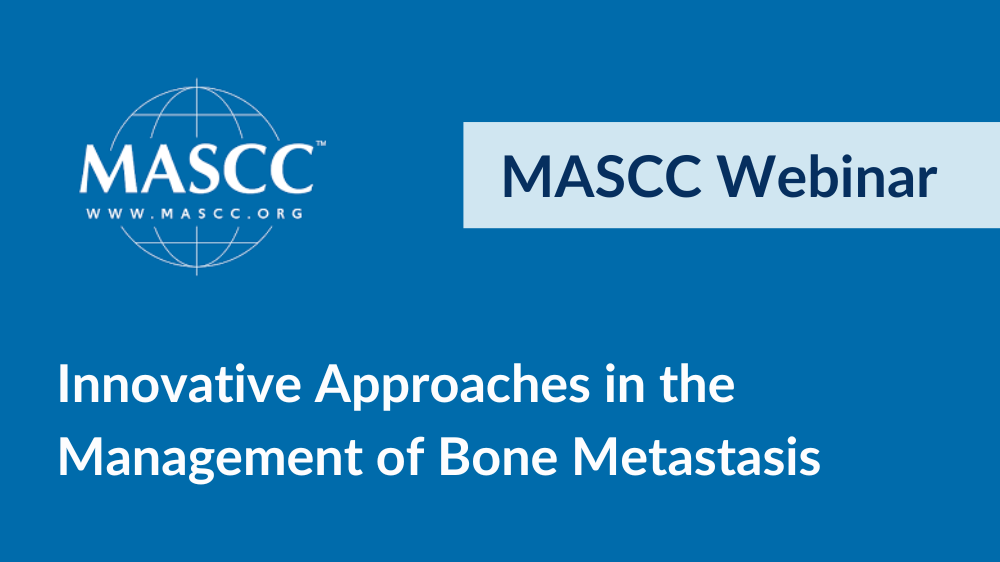 MASCC™
WWW.MASCC.ORG

MASCC Webinar

Innovative Approaches in the Management of Bone Metastasis